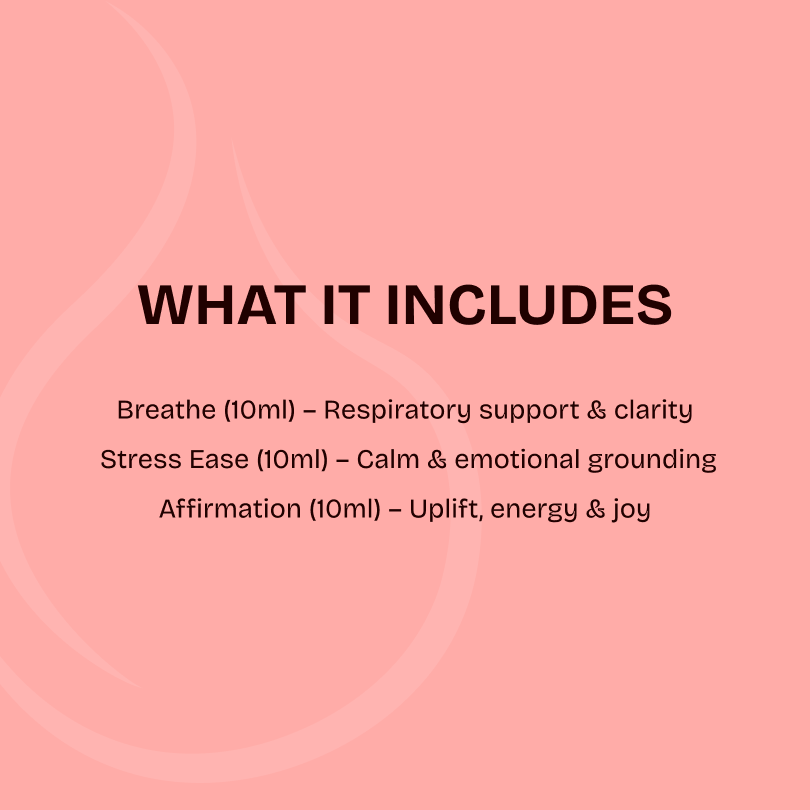 WHAT IT INCLUDES

Breathe (10ml) – Respiratory support & clarity
Stress Ease (10ml) – Calm & emotional grounding
Affirmation (10ml) – Uplift, energy & joy